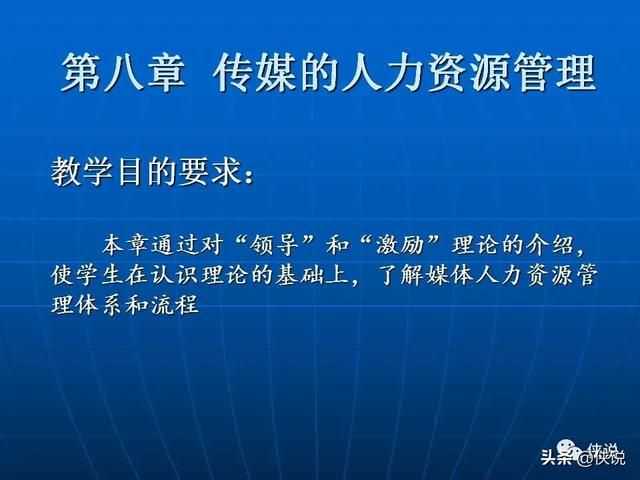 第八章 传媒的人力资源管理

教学目的要求：

本章通过对“领导”和“激励”理论的介绍，使学生在认识理论的基础上，了解媒体人力资源管理体系和流程

头条 @快说